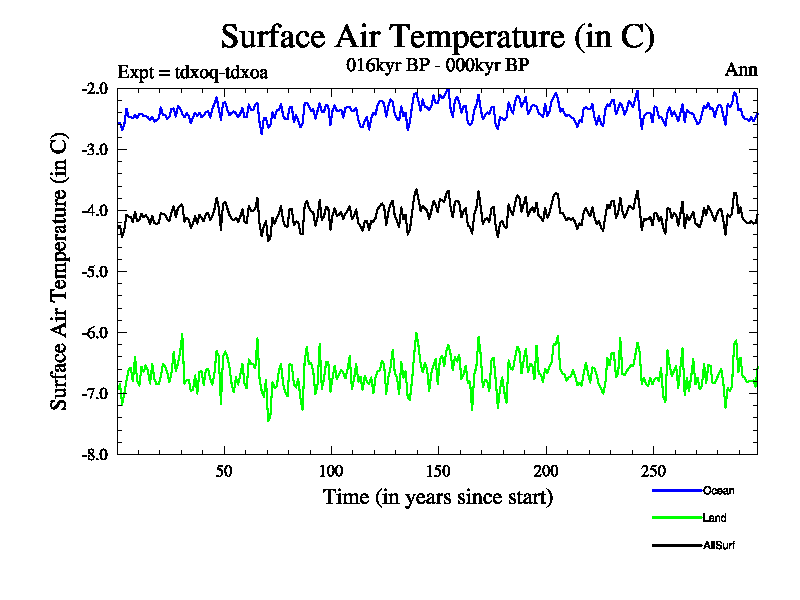 Surface Air Temperature (in C)

Expt = tdxoq-tdxoa

016kyr BP - 000kyr BP

Ann

Surface Air Temperature (in C)

-2.0
-3.0
-4.0
-5.0
-6.0
-7.0
-8.0

50
100
150
200
250

Time (in years since start)

Ocean
Land
AllSurf